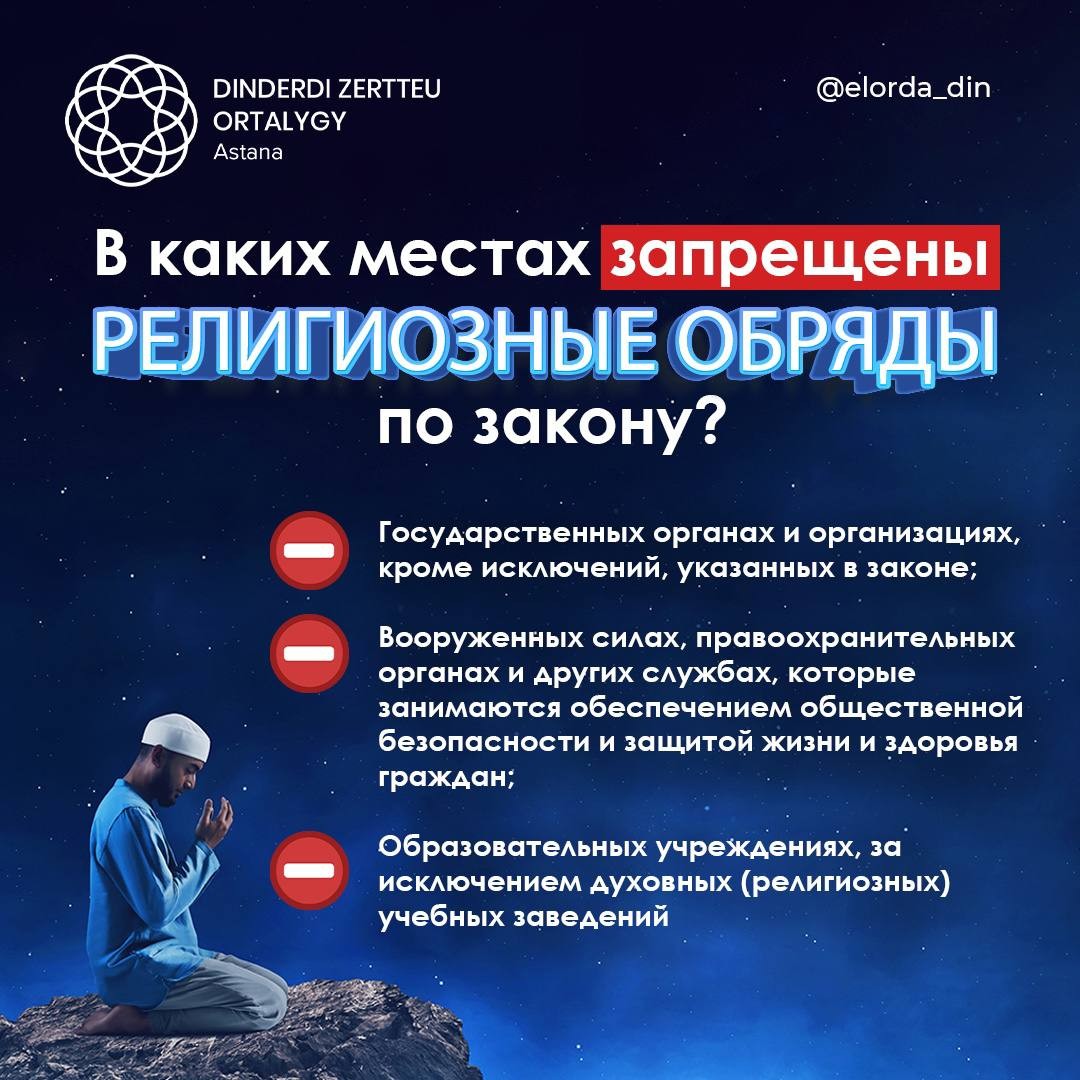 DINDERDI ZERTTEU ORTALYGY
Astana

@elorda_din

В каких местах запрещены РЕЛИГИОЗНЫЕ ОБРЯДЫ по закону?

Государственных органах и организациях, кроме исключений, указанных в законе;

Вооруженных силах, правоохранительных органах и других службах, которые занимаются обеспечением общественной безопасности и защитой жизни и здоровья граждан;

Образовательных учреждениях, за исключением духовных (религиозных) учебных заведений